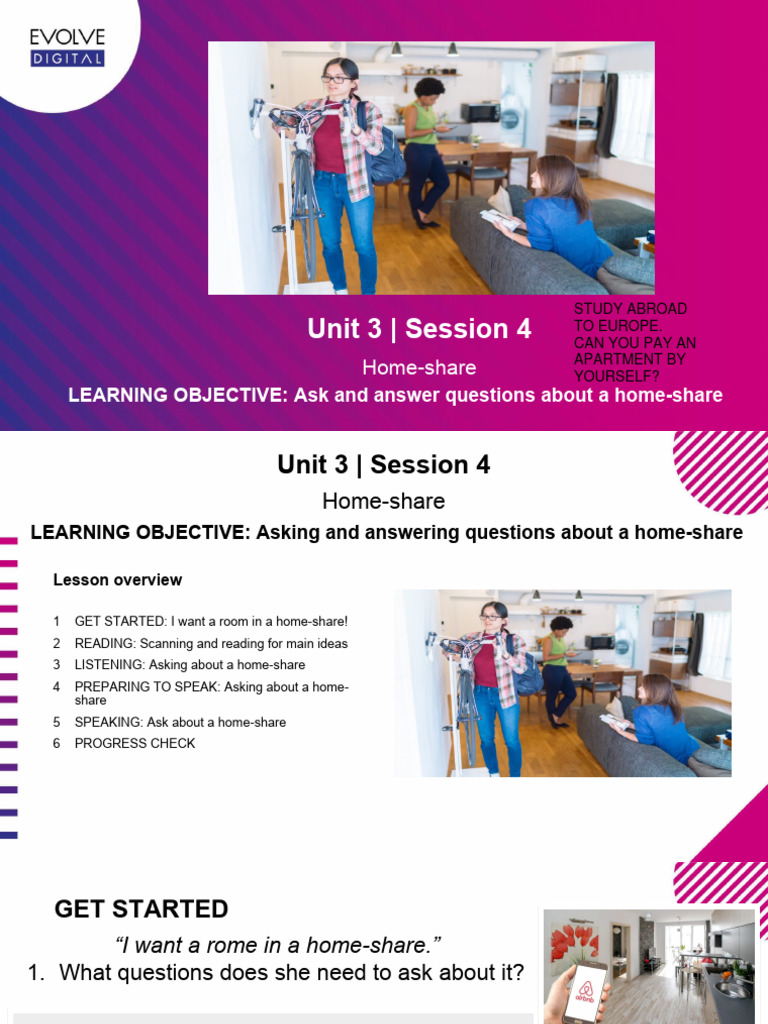 EVOLVE DIGITAL

Unit 3 | Session 4

Home-share

LEARNING OBJECTIVE: Ask and answer questions about a home-share

STUDY ABROAD TO EUROPE. CAN YOU PAY AN APARTMENT BY YOURSELF?

Unit 3 | Session 4

Home-share

LEARNING OBJECTIVE: Asking and answering questions about a home-share

Lesson overview

1 GET STARTED: I want a room in a home-share!
2 READING: Scanning and reading for main ideas
3 LISTENING: Asking about a home-share
4 PREPARING TO SPEAK: Asking about a home-share
5 SPEAKING: Ask about a home-share
6 PROGRESS CHECK

GET STARTED

"I want a rome in a home-share."

1. What questions does she need to ask about it?

airbnb